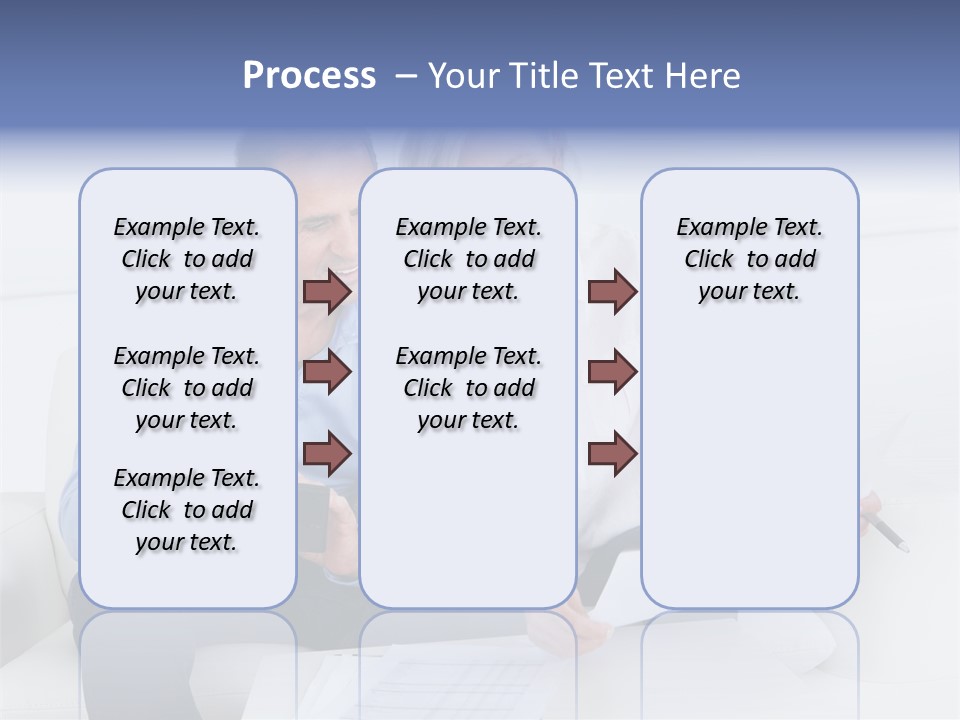 Process – Your Title Text Here

Example Text. Click to add your text.

Example Text. Click to add your text.

Example Text. Click to add your text.

Example Text. Click to add your text.

Example Text. Click to add your text.

Example Text. Click to add your text.